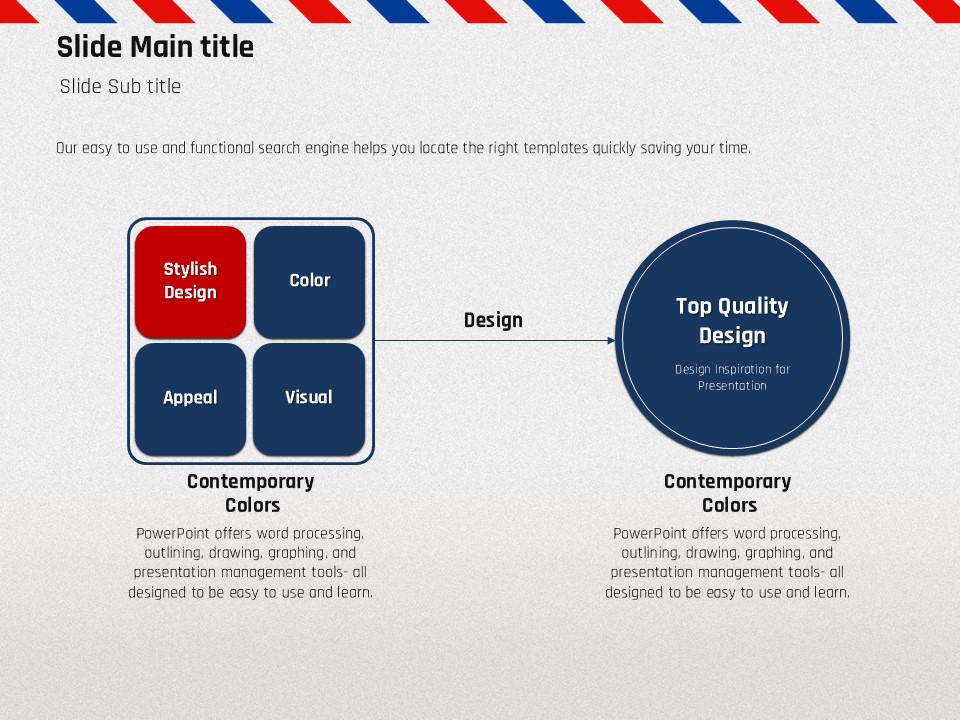 Slide Main title

Slide Sub title

Our easy to use and functional search engine helps you locate the right templates quickly saving your time.

Stylish Design

Color

Appeal

Visual

Design

Top Quality Design

Design Inspiration for Presentation

Contemporary Colors

PowerPoint offers word processing, outlining, drawing, graphing, and presentation management tools- all designed to be easy to use and learn.

Contemporary Colors

PowerPoint offers word processing, outlining, drawing, graphing, and presentation management tools- all designed to be easy to use and learn.